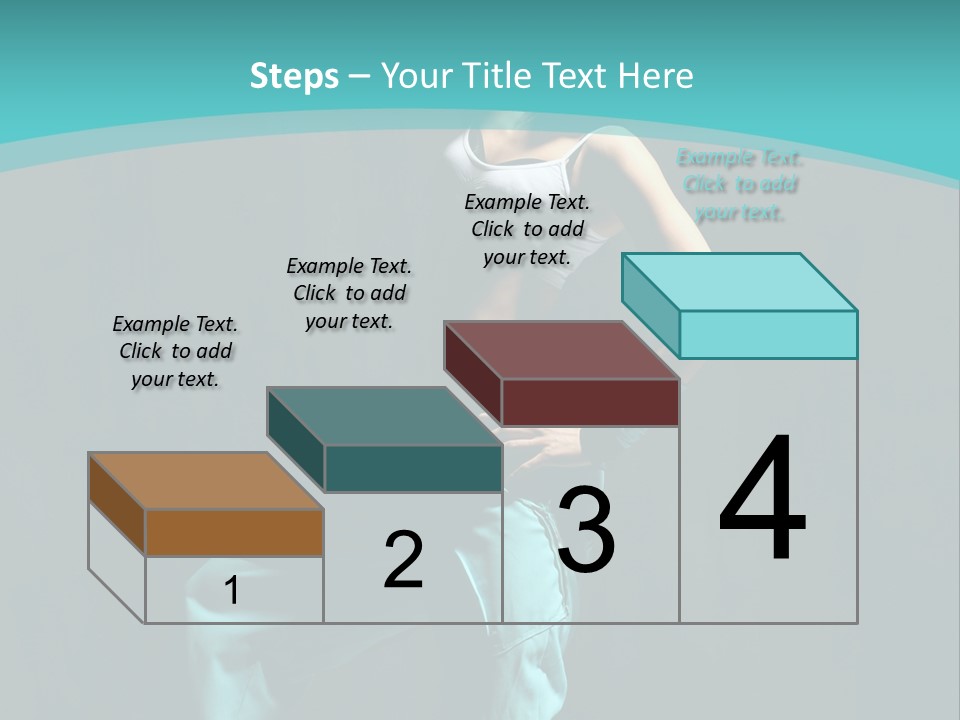 Steps – Your Title Text Here

Example Text. Click to add your text.

Example Text. Click to add your text.

Example Text. Click to add your text.

Example Text. Click to add your text.

1

2

3

4